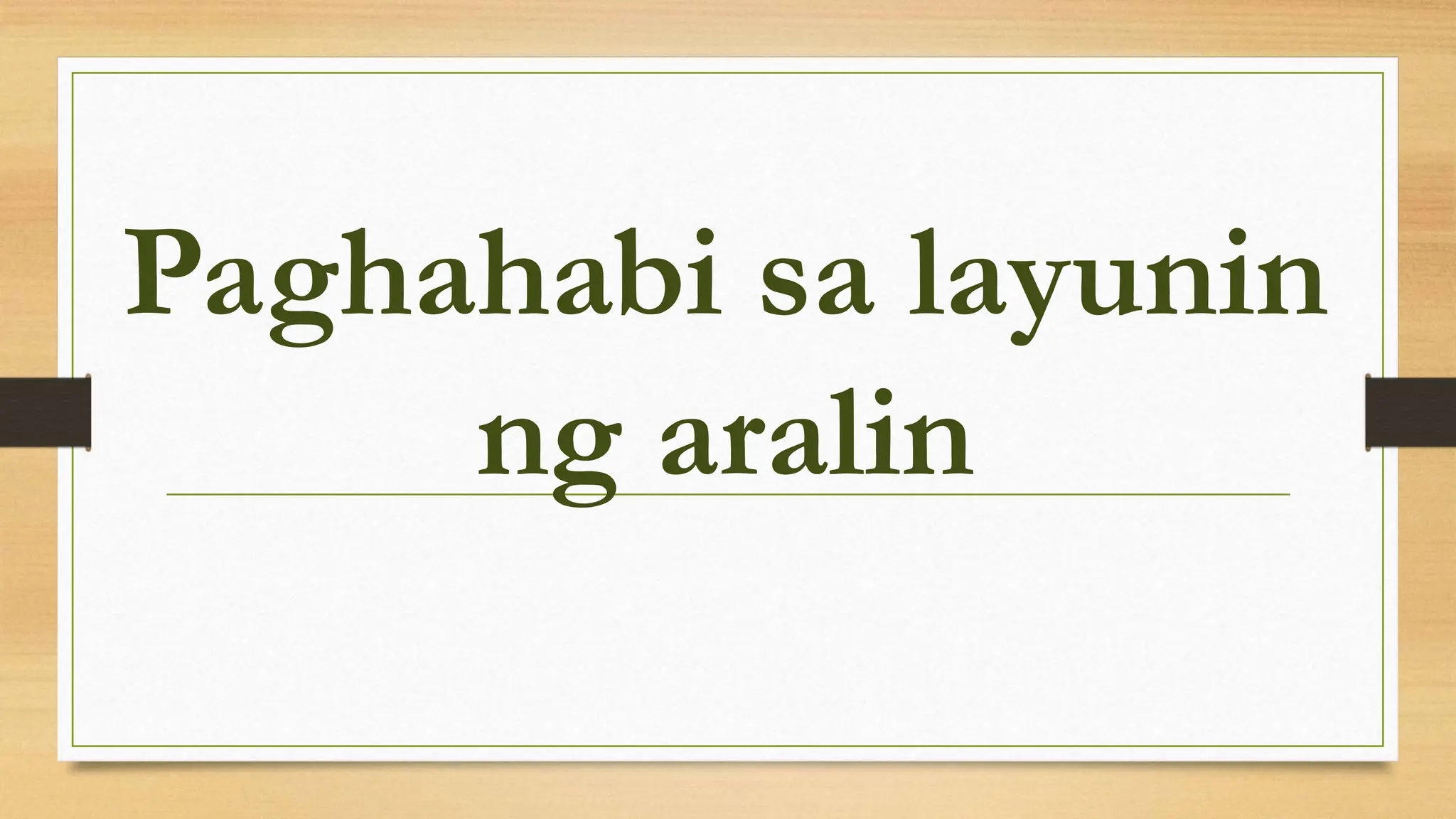 Paghahabi sa layunin ng aralin